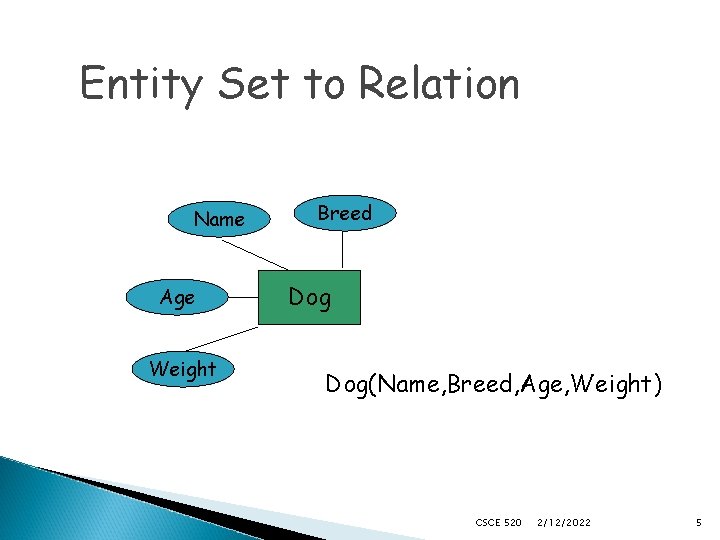 Entity Set to Relation

Name

Breed

Age

Dog

Weight

Dog(Name,Breed,Age,Weight)

CSCE 520 2/12/2022 5